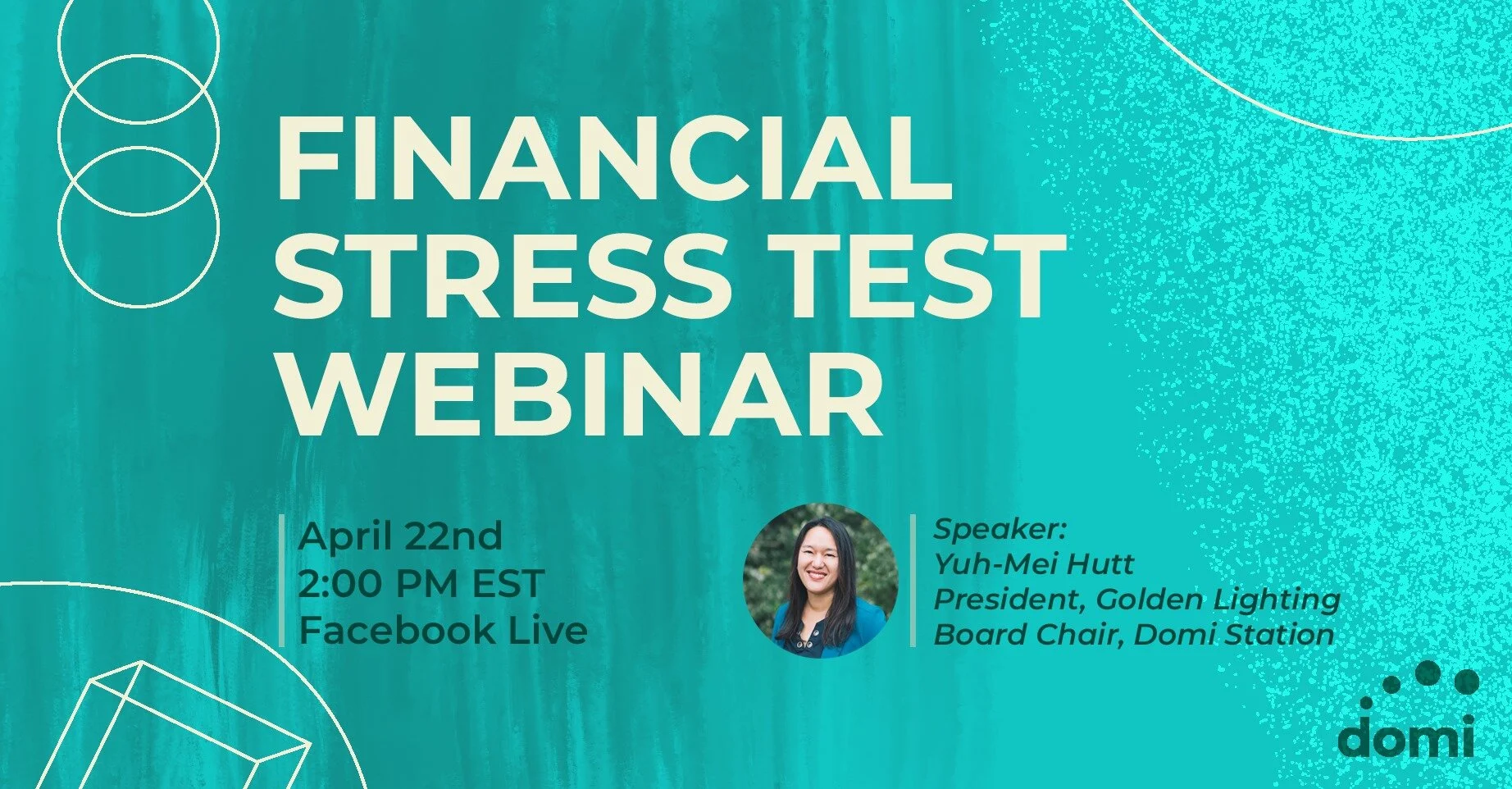 FINANCIAL STRESS TEST WEBINAR

April 22nd
2:00 PM EST
Facebook Live

Speaker:
Yuh-Mei Hutt
President, Golden Lighting
Board Chair, Domi Station

domi